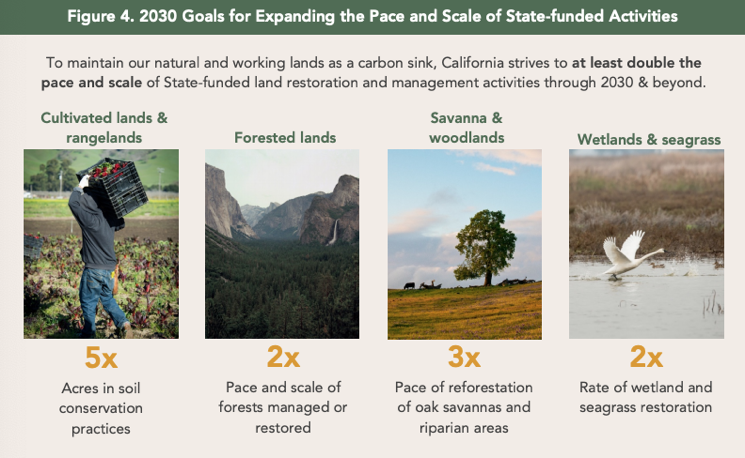 Figure 4. 2030 Goals for Expanding the Pace and Scale of State-funded Activities

To maintain our natural and working lands as a carbon sink, California strives to at least double the pace and scale of State-funded land restoration and management activities through 2030 & beyond.

Cultivated lands & rangelands

5x

Acres in soil conservation practices

Forested lands

2x

Pace and scale of forests managed or restored

Savanna & woodlands

3x

Pace of reforestation of oak savannas and riparian areas

Wetlands & seagrass

2x

Rate of wetland and seagrass restoration